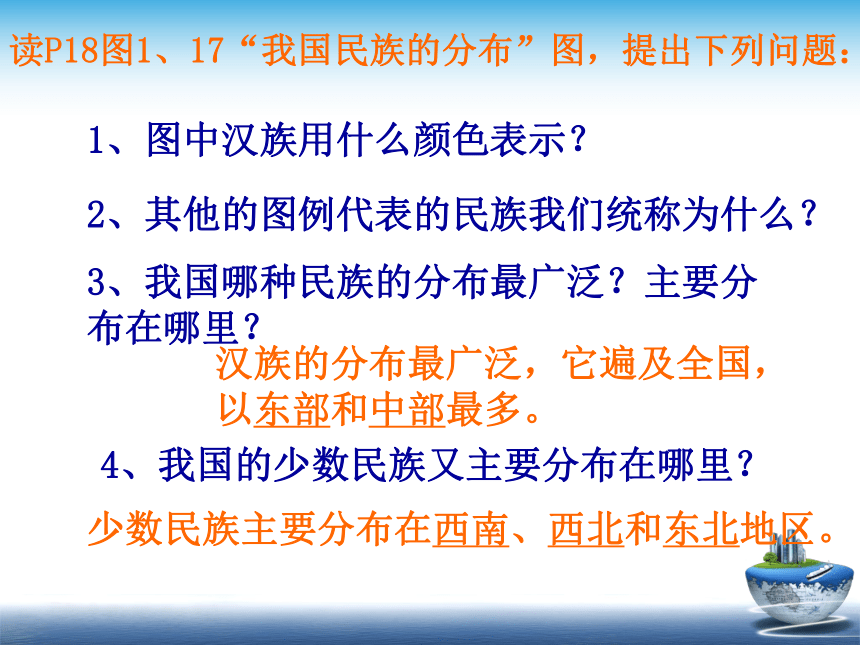 读P18图1、17“我国民族的分布”图，提出下列问题：

1、图中汉族用什么颜色表示？

2、其他的图例代表的民族我们统称为什么？

3、我国哪种民族的分布最广泛？主要分布在哪里？

汉族的分布最广泛，它遍及全国，以东部和中部最多。

4、我国的少数民族又主要分布在哪里？

少数民族主要分布在西南、西北和东北地区。